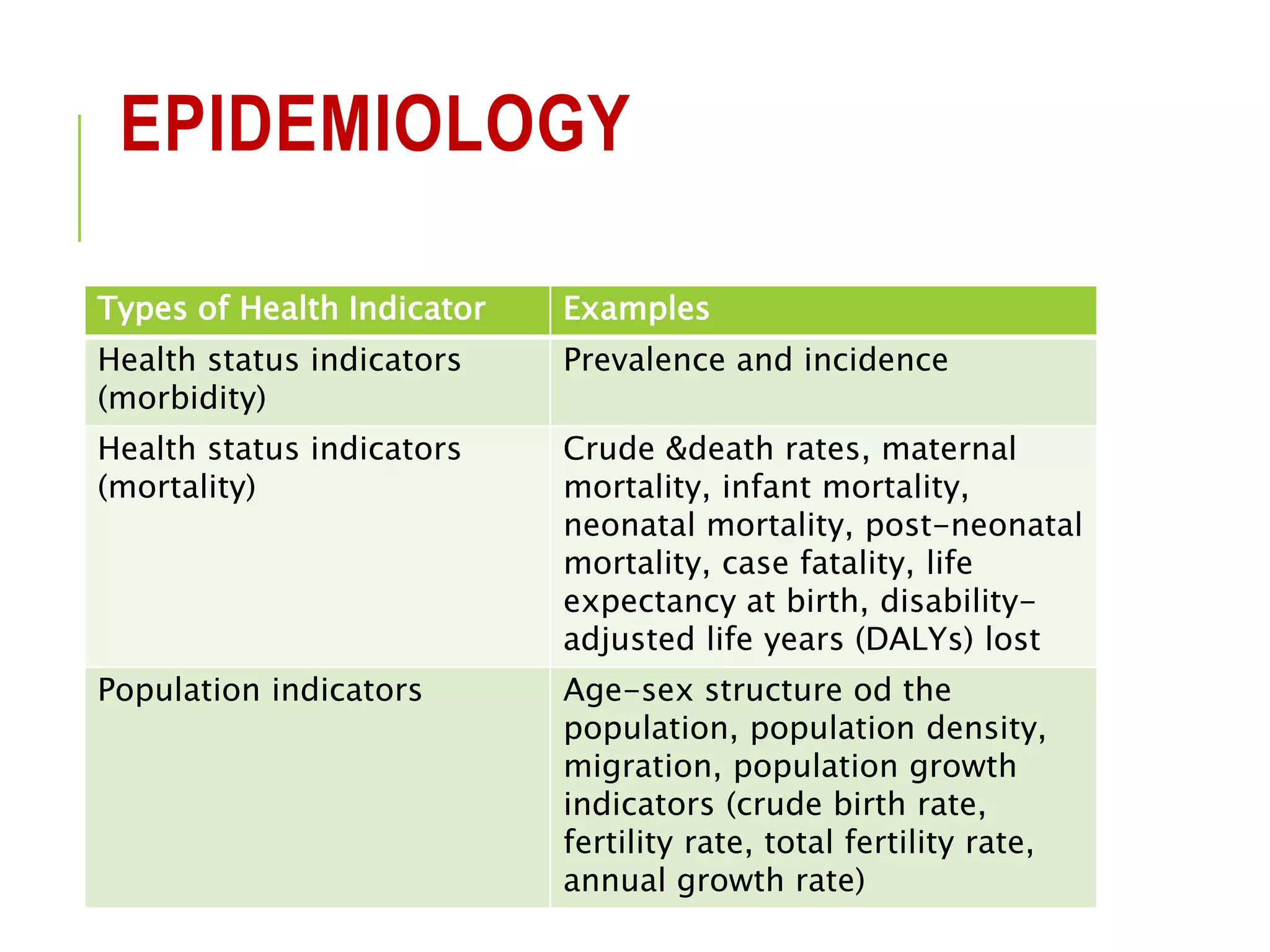 EPIDEMIOLOGY

| Types of Health Indicator | Examples |
|---|---|
| Health status indicators (morbidity) | Prevalence and incidence |
| Health status indicators (mortality) | Crude &death rates, maternal mortality, infant mortality, neonatal mortality, post-neonatal mortality, case fatality, life expectancy at birth, disability-adjusted life years (DALYs) lost |
| Population indicators | Age-sex structure od the population, population density, migration, population growth indicators (crude birth rate, fertility rate, total fertility rate, annual growth rate) |